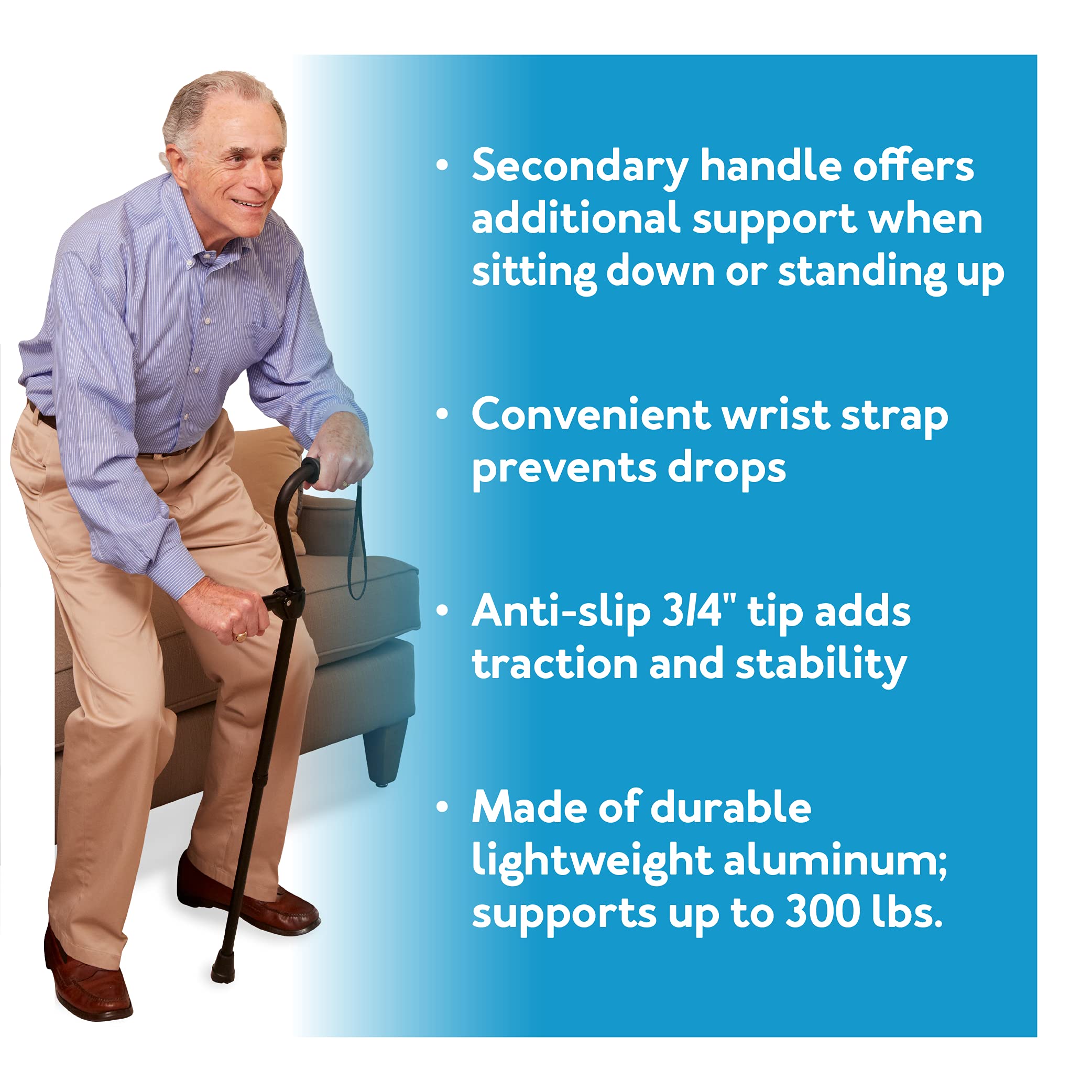 • Secondary handle offers additional support when sitting down or standing up

• Convenient wrist strap prevents drops

• Anti-slip 3/4" tip adds traction and stability

• Made of durable lightweight aluminum; supports up to 300 lbs.